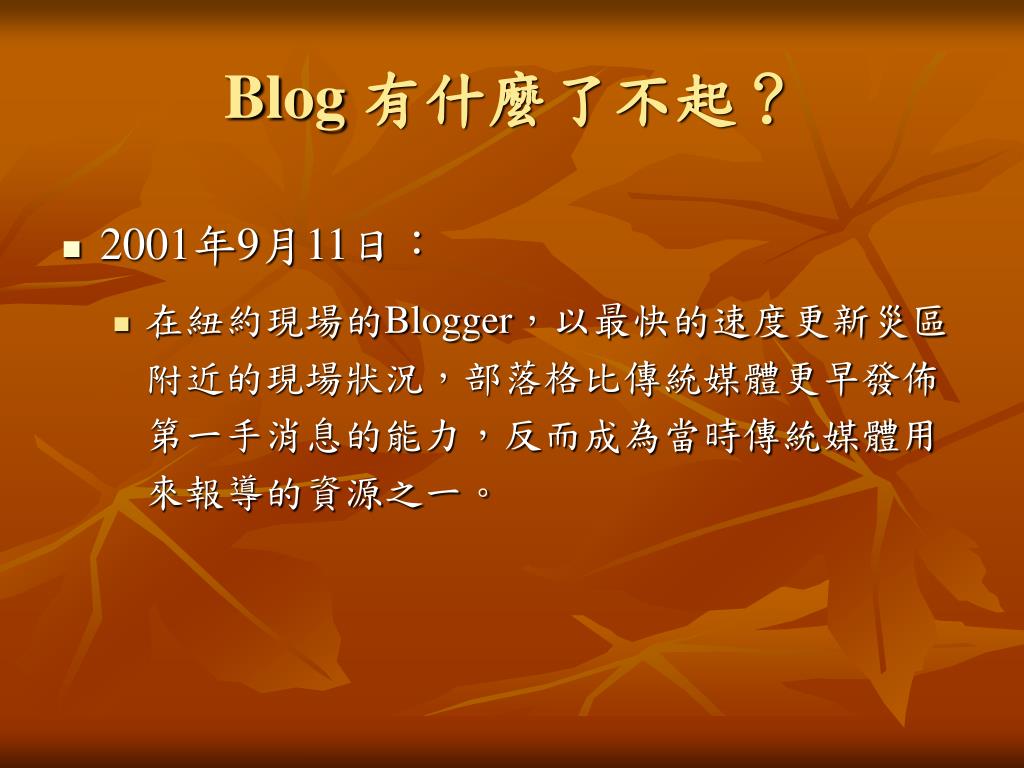 Blog 有什麼了不起？

2001年9月11日：

在紐約現場的Blogger，以最快的速度更新災區附近的現場狀況，部落格比傳統媒體更早發佈第一手消息的能力，反而成為當時傳統媒體用來報導的資源之一。